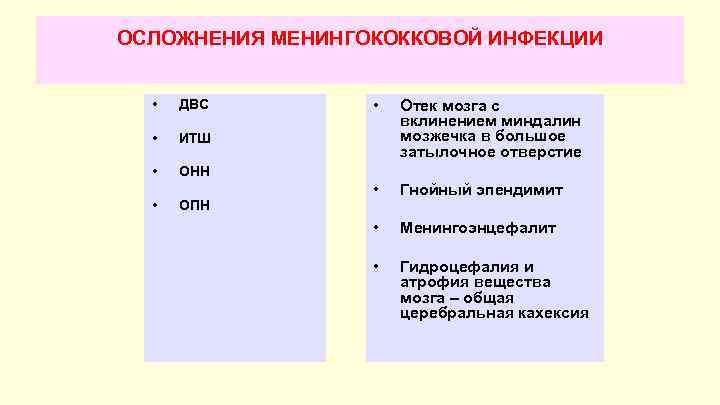 ОСЛОЖНЕНИЯ МЕНИНГОКОККОВОЙ ИНФЕКЦИИ

• ДВС
• ИТШ
• ОНН
• ОПН

• Отек мозга с вклинением миндалин мозжечка в большое затылочное отверстие
• Гнойный эпендимит
• Менингоэнцефалит
• Гидроцефалия и атрофия вещества мозга – общая церебральная кахексия